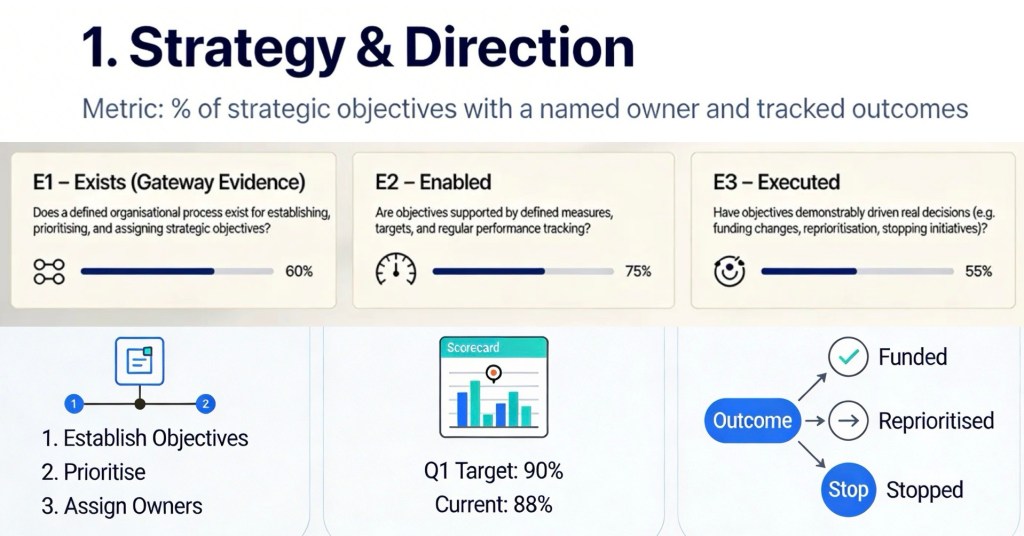 1. Strategy & Direction

Metric: % of strategic objectives with a named owner and tracked outcomes

E1 – Exists (Gateway Evidence)

Does a defined organisational process exist for establishing, prioritising, and assigning strategic objectives?

60%

E2 – Enabled

Are objectives supported by defined measures, targets, and regular performance tracking?

75%

E3 – Executed

Have objectives demonstrably driven real decisions (e.g. funding changes, reprioritisation, stopping initiatives)?

55%

1

2

1. Establish Objectives
2. Prioritise
3. Assign Owners

Scorecard

Q1 Target: 90%
Current: 88%

Outcome

Funded

Reprioritised

Stop

Stopped